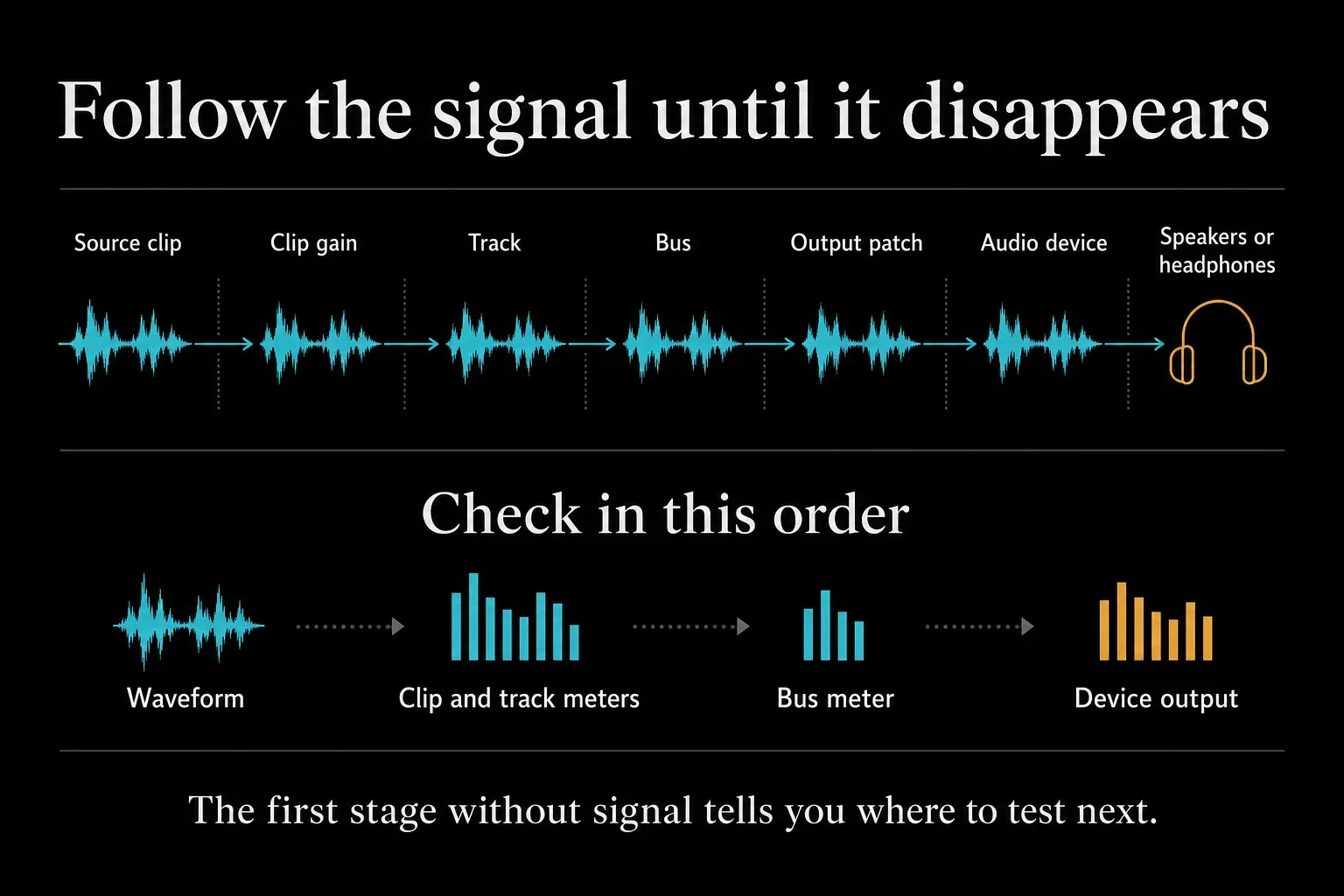 Follow the signal until it disappears

Source clip
Clip gain
Track
Bus
Output patch
Audio device
Speakers or headphones

Check in this order

Waveform
Clip and track meters
Bus meter
Device output

The first stage without signal tells you where to test next.